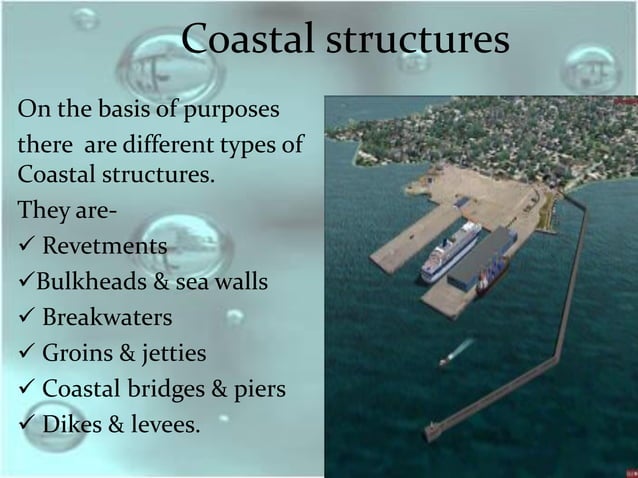 Coastal structures

On the basis of purposes there are different types of Coastal structures.

They are-

✓ Revetments
✓Bulkheads & sea walls
✓ Breakwaters
✓ Groins & jetties
✓ Coastal bridges & piers
✓ Dikes & levees.